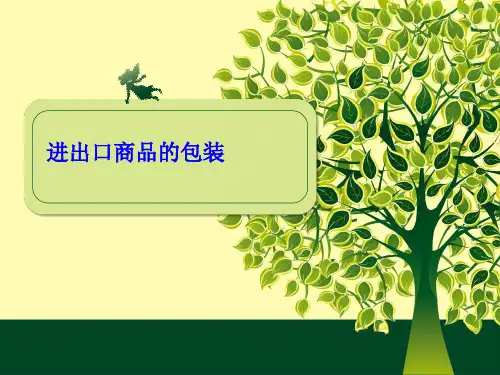 进出口商品的包装